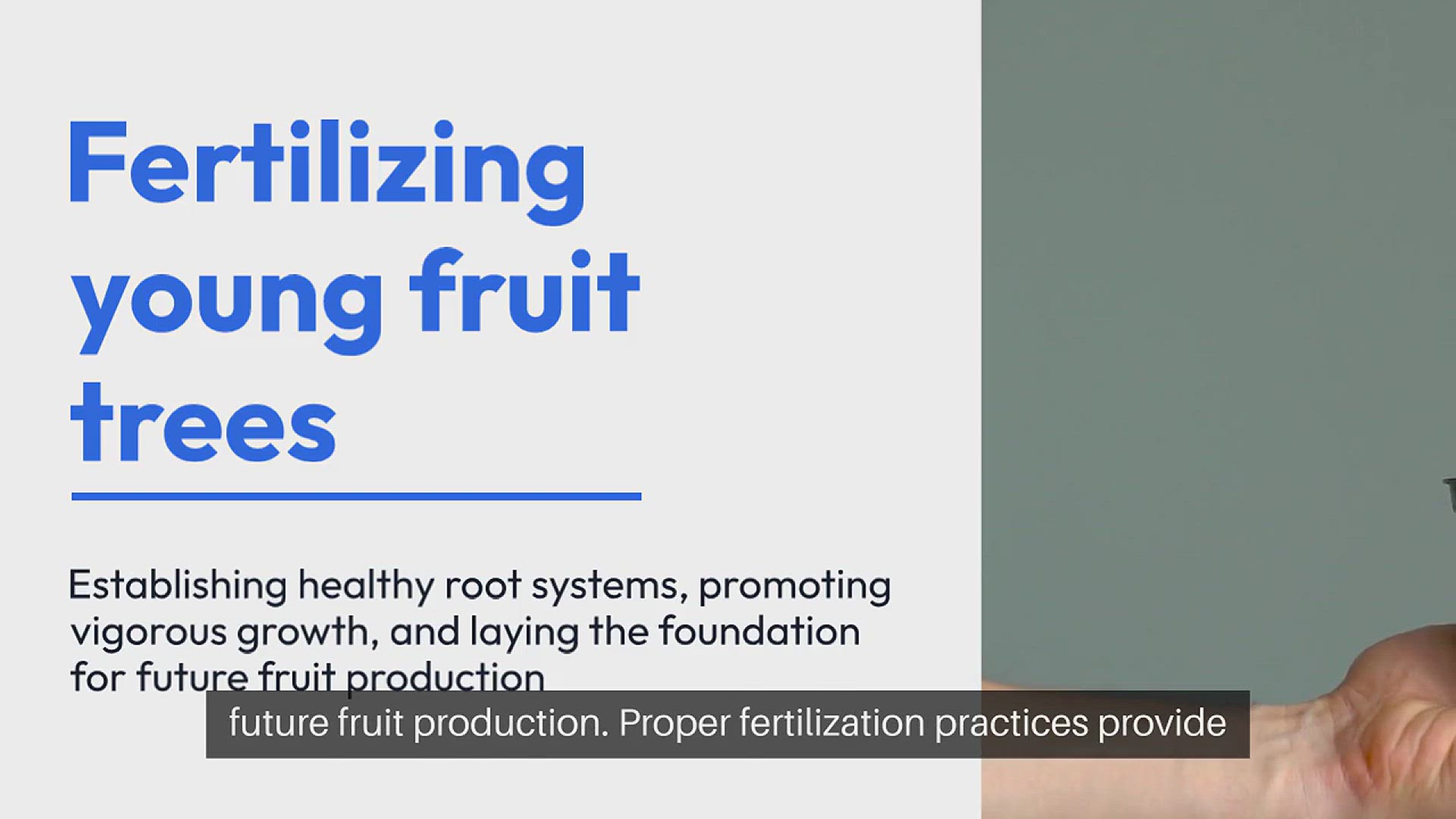 Fertilizing young fruit trees

Establishing healthy root systems, promoting vigorous growth, and laying the foundation for future fruit production

future fruit production. Proper fertilization practices provide